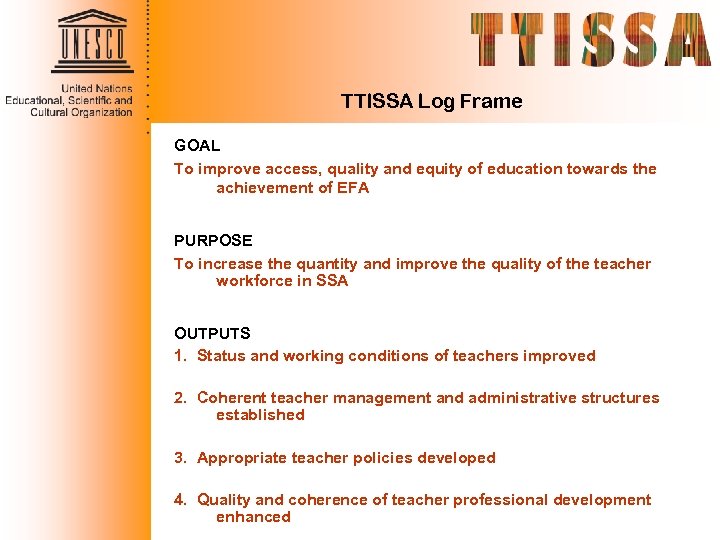 UNESCO

United Nations
Educational, Scientific and
Cultural Organization

TTISSA

TTISSA Log Frame

GOAL

To improve access, quality and equity of education towards the achievement of EFA

PURPOSE

To increase the quantity and improve the quality of the teacher workforce in SSA

OUTPUTS

1. Status and working conditions of teachers improved

2. Coherent teacher management and administrative structures established

3. Appropriate teacher policies developed

4. Quality and coherence of teacher professional development enhanced